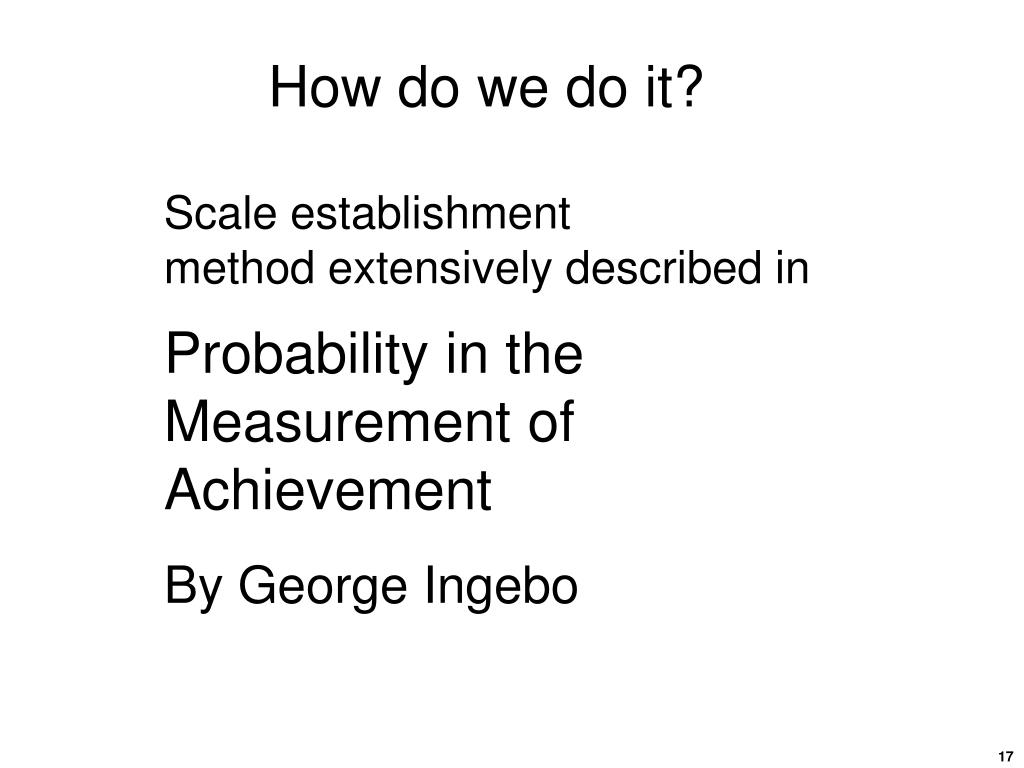 How do we do it?

Scale establishment
method extensively described in

Probability in the Measurement of Achievement

By George Ingebo

17